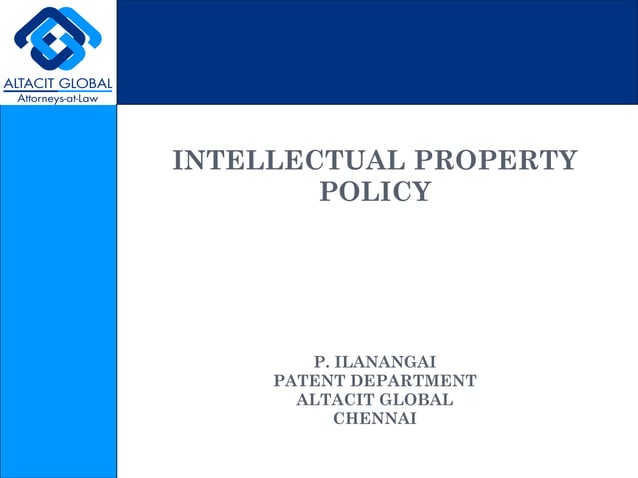 ALTACIT GLOBAL
Attorneys-at-Law

INTELLECTUAL PROPERTY POLICY

P. ILANANGAI
PATENT DEPARTMENT
ALTACIT GLOBAL
CHENNAI